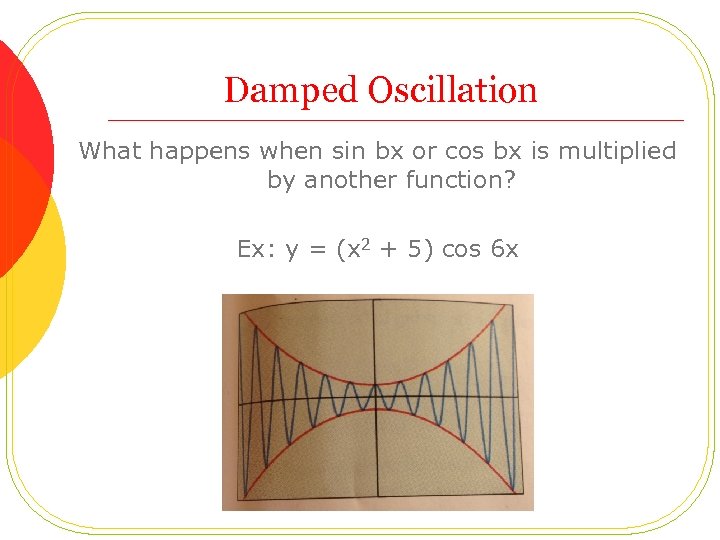 Damped Oscillation

What happens when sin bx or cos bx is multiplied by another function?

Ex: $y = (x^2 + 5) \cos 6x$